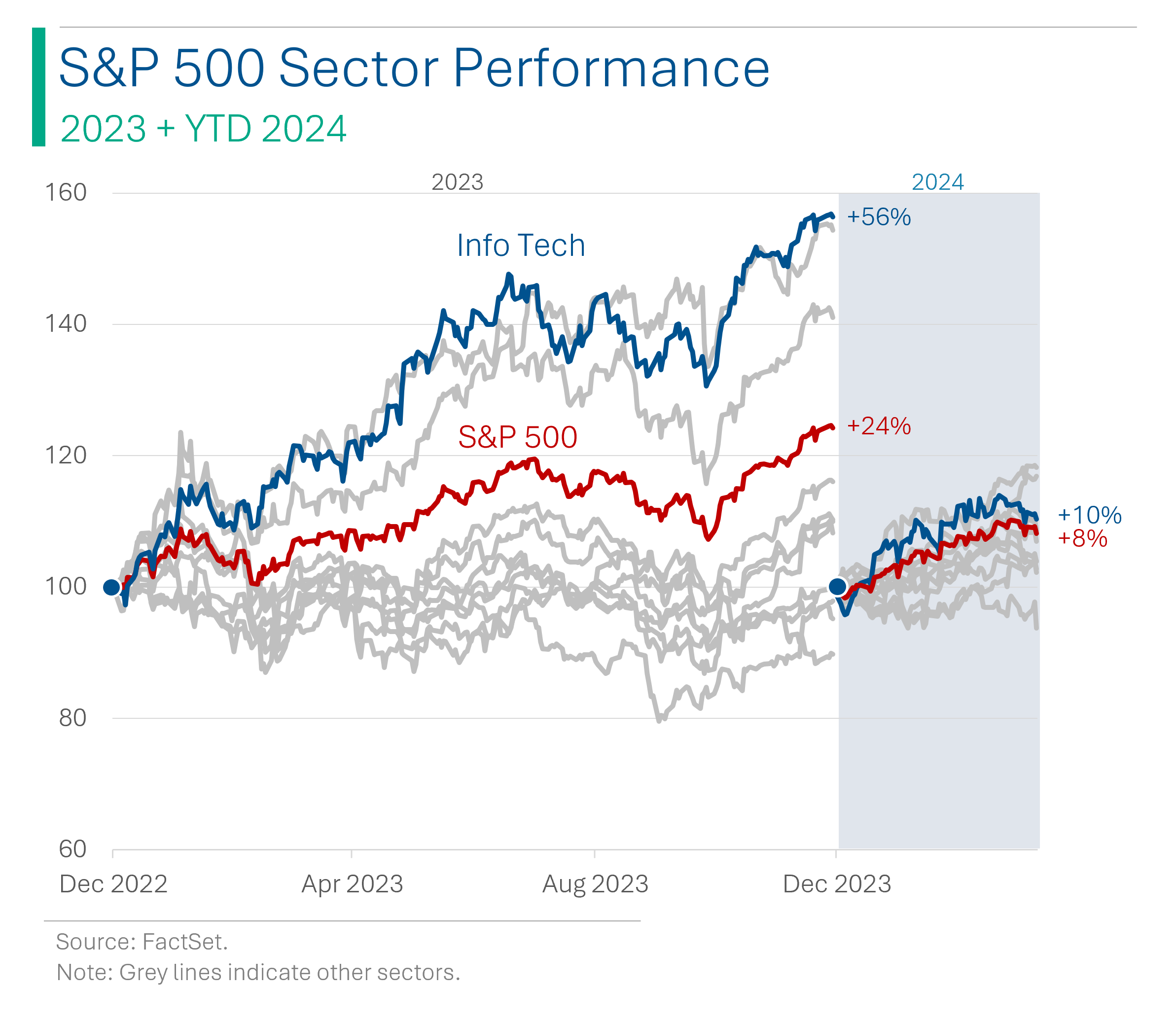 S&P 500 Sector Performance
2023 + YTD 2024

2023
2024

160
140
120
100
80
60

Info Tech
S&P 500
+56%
+24%
+10%
+8%

Dec 2022
Apr 2023
Aug 2023
Dec 2023

Source: FactSet.
Note: Grey lines indicate other sectors.